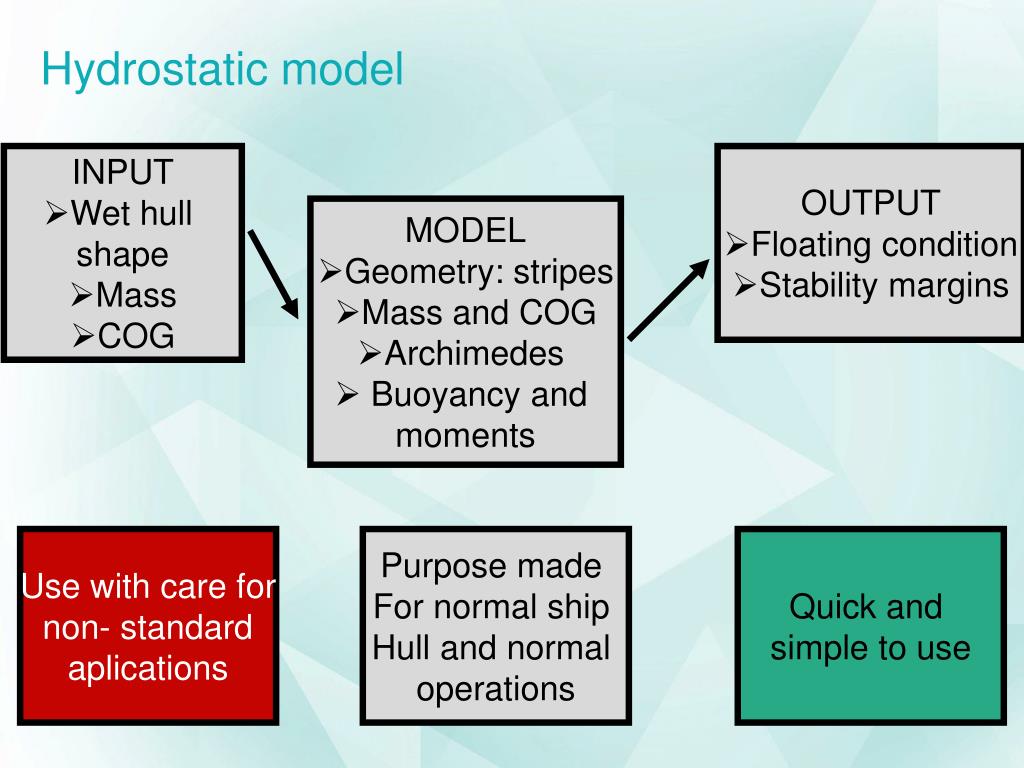 Hydrostatic model

INPUT
➢Wet hull shape
➢Mass
➢COG

MODEL
➢Geometry: stripes
➢Mass and COG
➢Archimedes
➢ Buoyancy and moments

OUTPUT
➢Floating condition
➢Stability margins

Use with care for non- standard aplications

Purpose made For normal ship Hull and normal operations

Quick and simple to use